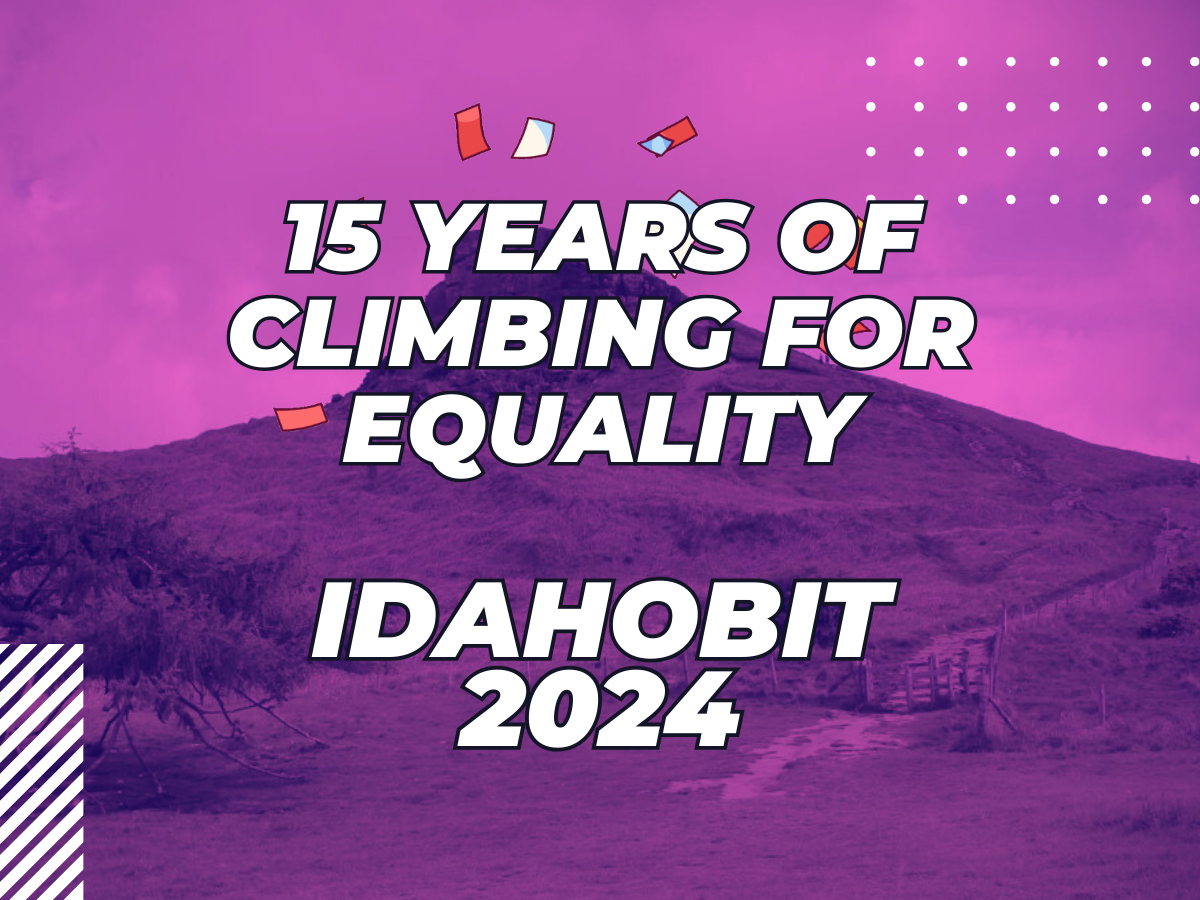 15 YEARS OF CLIMBING FOR EQUALITY

IDAHOBIT 2024